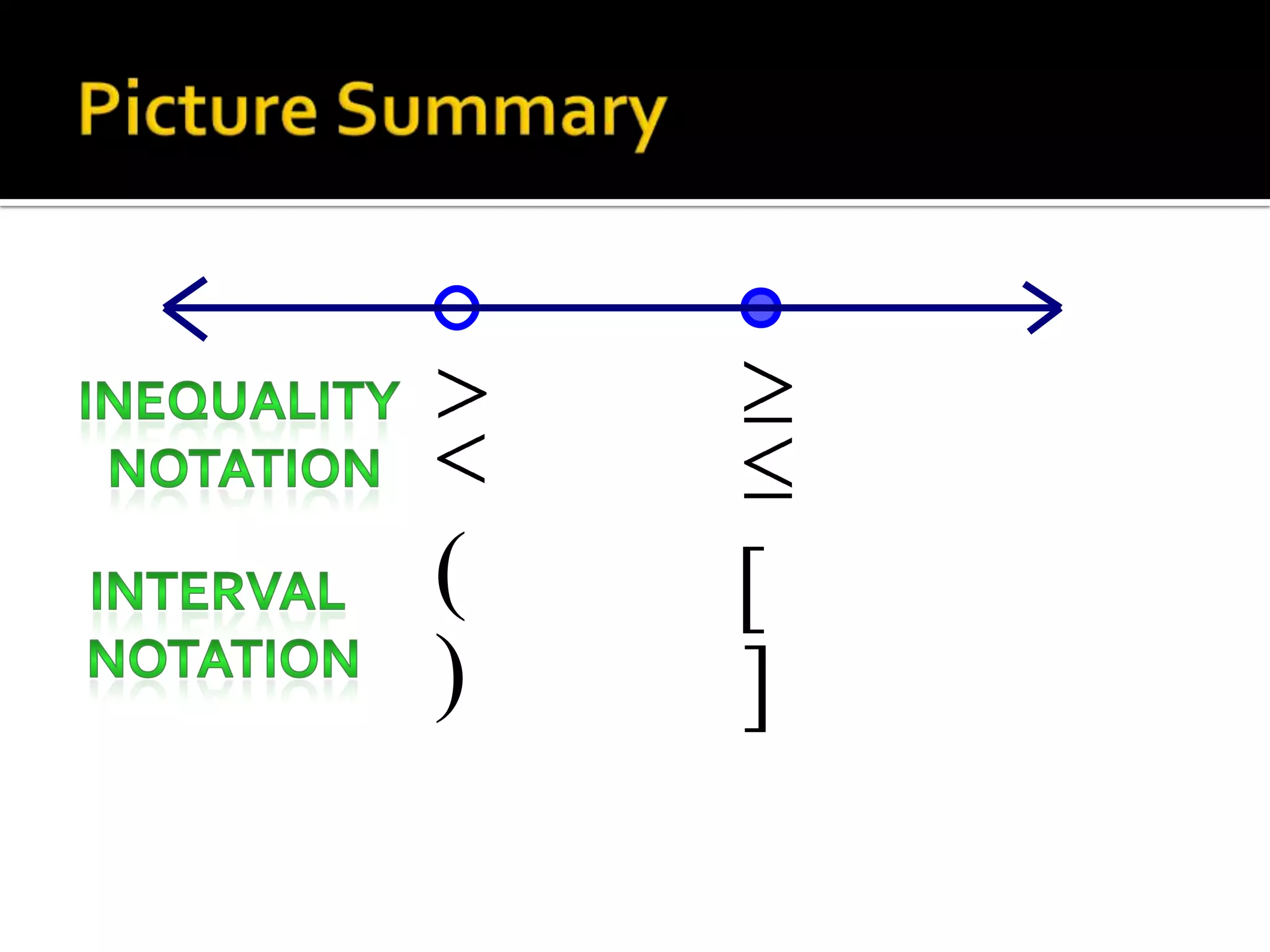 Picture Summary

INEQUALITY NOTATION

$>$
$<$

$\geq$
$\leq$

INTERVAL NOTATION

(
)

[
]